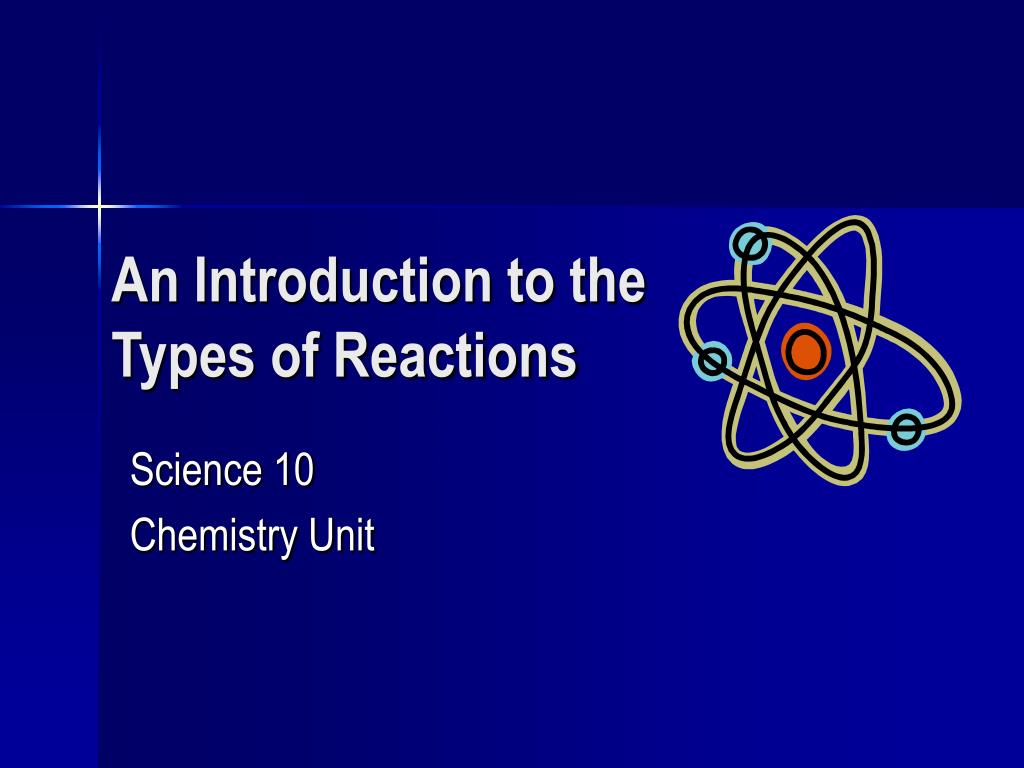 An Introduction to the Types of Reactions

Science 10

Chemistry Unit